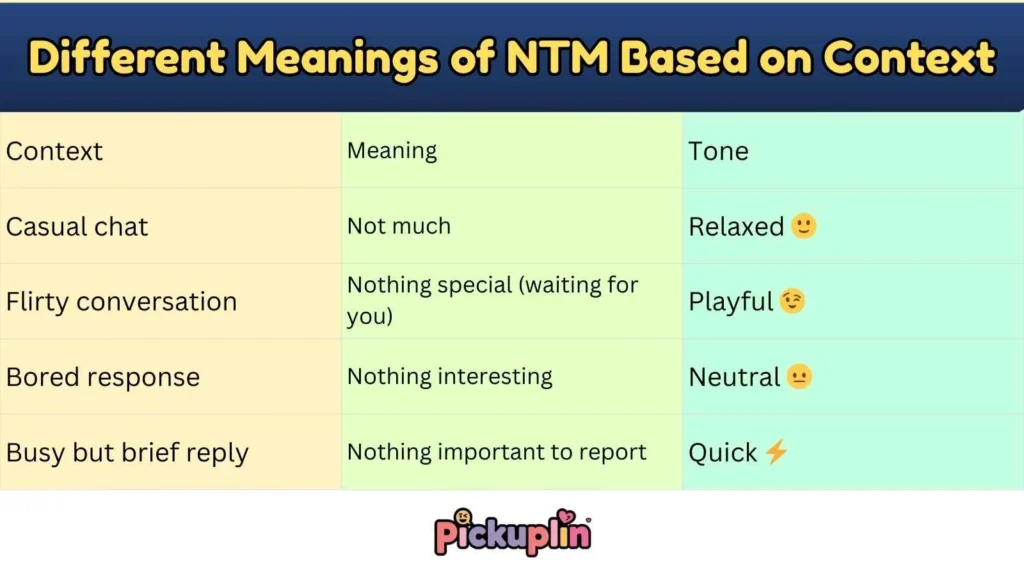 Different Meanings of NTM Based on Context

| Context | Meaning | Tone |
|---|---|---|
| Casual chat | Not much | Relaxed 🙂 |
| Flirty conversation | Nothing special (waiting for you) | Playful 😉 |
| Bored response | Nothing interesting | Neutral 😐 |
| Busy but brief reply | Nothing important to report | Quick ⚡ |

Pickuplin